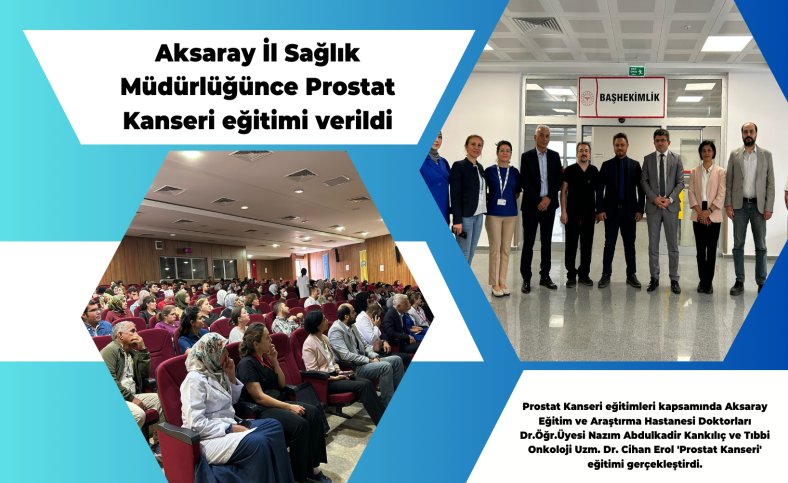 Aksaray İl Sağlık Müdürlüğünce Prostat Kanseri eğitimi verildi

BAŞHEKİMLİK

Prostat Kanseri eğitimleri kapsamında Aksaray Eğitim ve Araştırma Hastanesi Doktorları Dr.Öğr.Üyesi Nazım Abdulkadir Kankılıç ve Tıbbi Onkoloji Uzm. Dr. Cihan Erol 'Prostat Kanseri' eğitimi gerçekleştirdi.